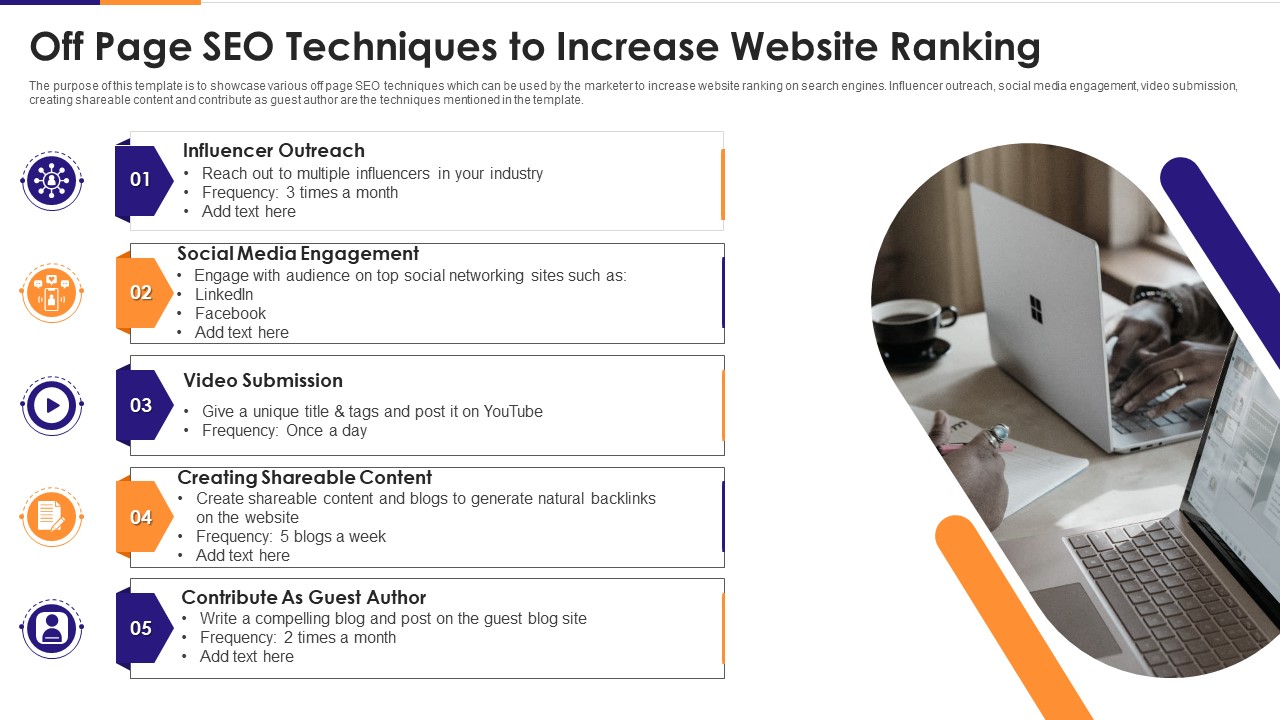 Off Page SEO Techniques to Increase Website Ranking

The purpose of this template is to showcase various off page SEO techniques which can be used by the marketer to increase website ranking on search engines. Influencer outreach, social media engagement, video submission, creating shareable content and contribute as guest author are the techniques mentioned in the template.

01

Influencer Outreach
• Reach out to multiple influencers in your industry
• Frequency: 3 times a month
• Add text here

02

Social Media Engagement
• Engage with audience on top social networking sites such as:
• LinkedIn
• Facebook
• Add text here

03

Video Submission
• Give a unique title & tags and post it on YouTube
• Frequency: Once a day

04

Creating Shareable Content
• Create shareable content and blogs to generate natural backlinks on the website
• Frequency: 5 blogs a week
• Add text here

05

Contribute As Guest Author
• Write a compelling blog and post on the guest blog site
• Frequency: 2 times a month
• Add text here